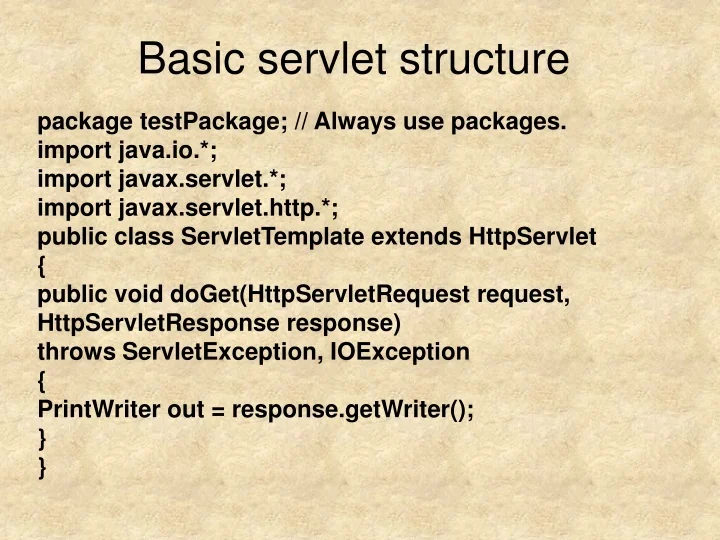 Basic servlet structure

package testPackage; // Always use packages.
import java.io.*;
import javax.servlet.*;
import javax.servlet.http.*;
public class ServletTemplate extends HttpServlet
{
public void doGet(HttpServletRequest request,
HttpServletResponse response)
throws ServletException, IOException
{
PrintWriter out = response.getWriter();
}
}